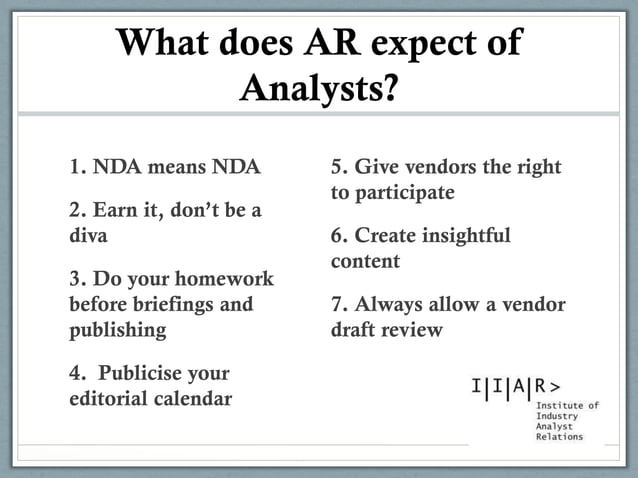 What does AR expect of Analysts?

1. NDA means NDA

2. Earn it, don't be a diva

3. Do your homework before briefings and publishing

4. Publicise your editorial calendar

5. Give vendors the right to participate

6. Create insightful content

7. Always allow a vendor draft review

I|I|A|R>
Institute of Industry Analyst Relations